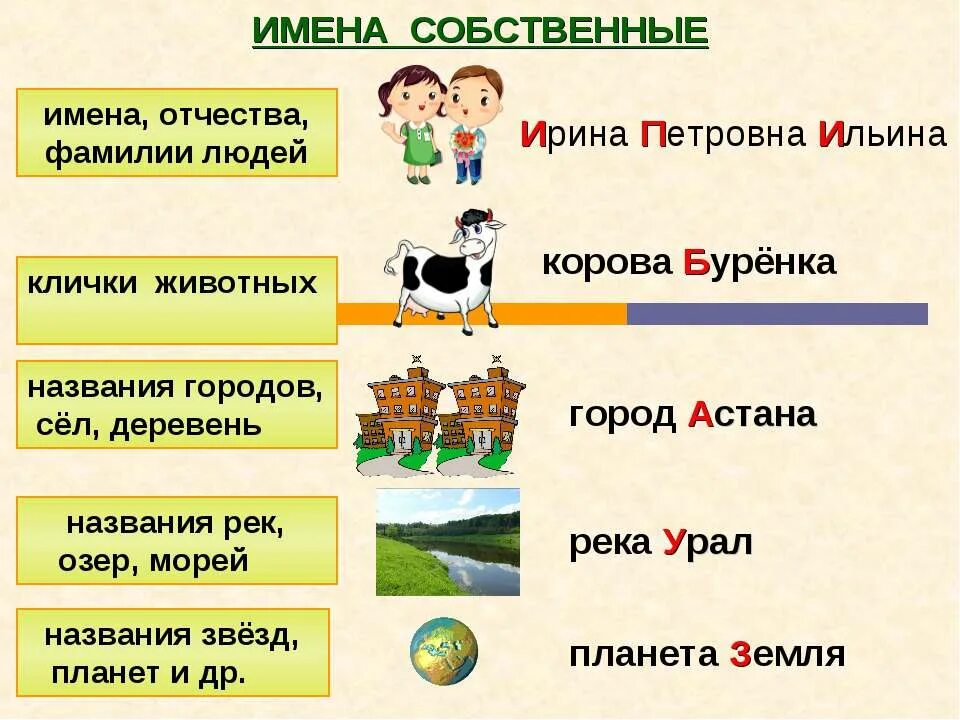 ИМЕНА СОБСТВЕННЫЕ

имена, отчества, фамилии людей

Ирина Петровна Ильина

клички животных

корова Бурёнка

названия городов, сёл, деревень

город Астана

названия рек, озер, морей

река Урал

названия звёзд, планет и др.

планета Земля